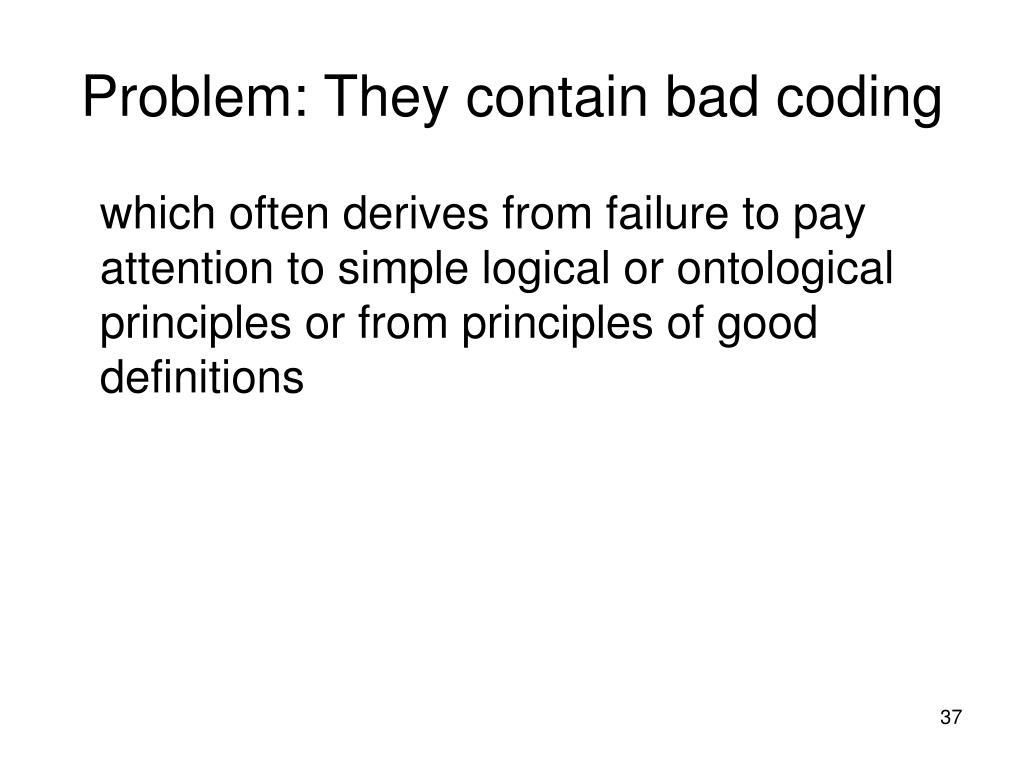 Problem: They contain bad coding

which often derives from failure to pay attention to simple logical or ontological principles or from principles of good definitions

37